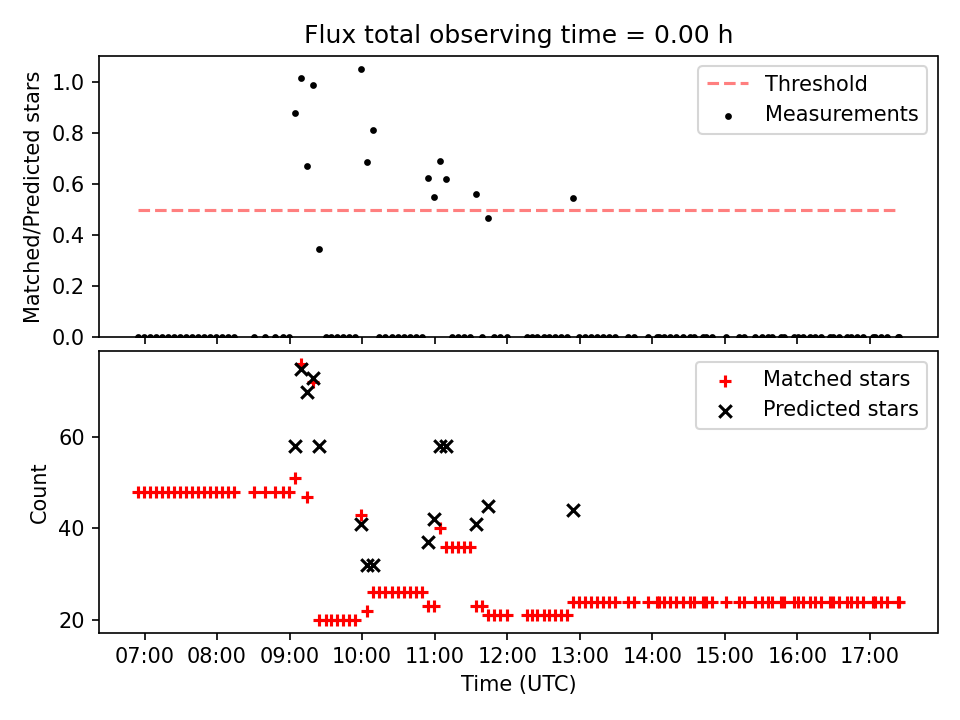 Flux total observing time = 0.00 h

Matched/Predicted stars

1.0
0.8
0.6
0.4
0.2
0.0

Threshold
Measurements

Count

60
40
20

Matched stars
Predicted stars

07:00 08:00 09:00 10:00 11:00 12:00 13:00 14:00 15:00 16:00 17:00

Time (UTC)